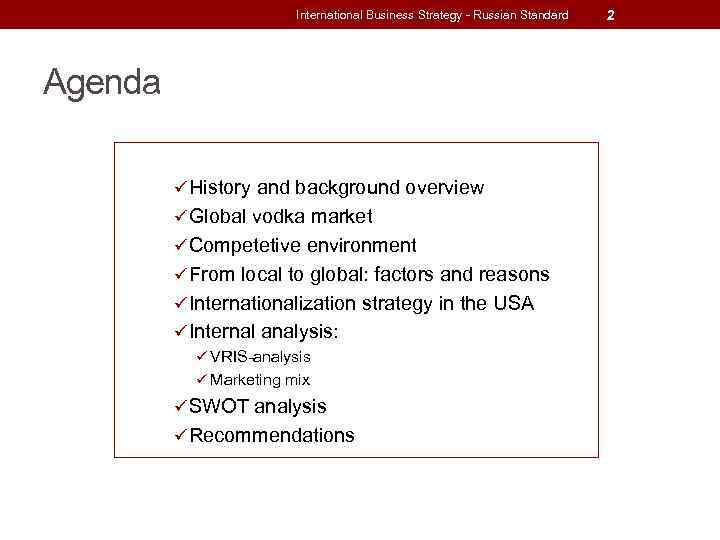 International Business Strategy - Russian Standard 2

Agenda

✓History and background overview
✓Global vodka market
✓Competetive environment
✓From local to global: factors and reasons
✓Internationalization strategy in the USA
✓Internal analysis:
✓VRIS-analysis
✓Marketing mix
✓SWOT analysis
✓Recommendations